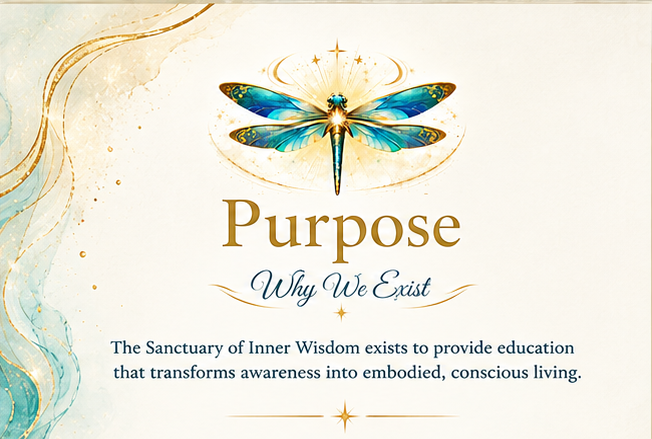 Purpose

Why We Exist

The Sanctuary of Inner Wisdom exists to provide education that transforms awareness into embodied, conscious living.